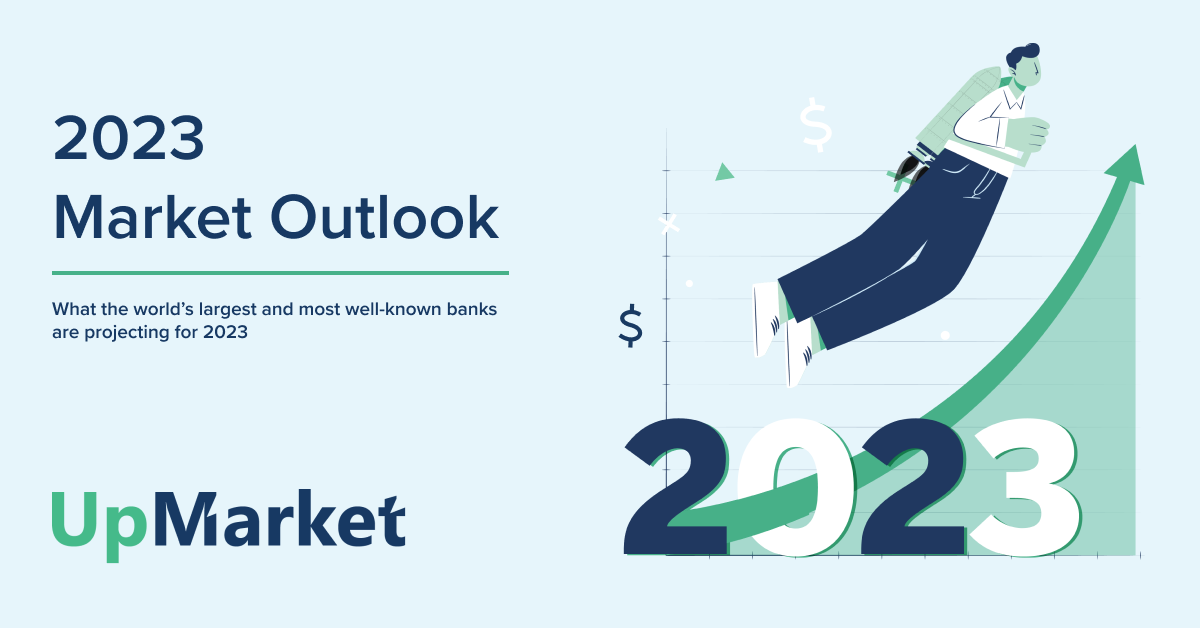 2023
Market Outlook

What the world's largest and most well-known banks are projecting for 2023

UpMarket

$

$

2023